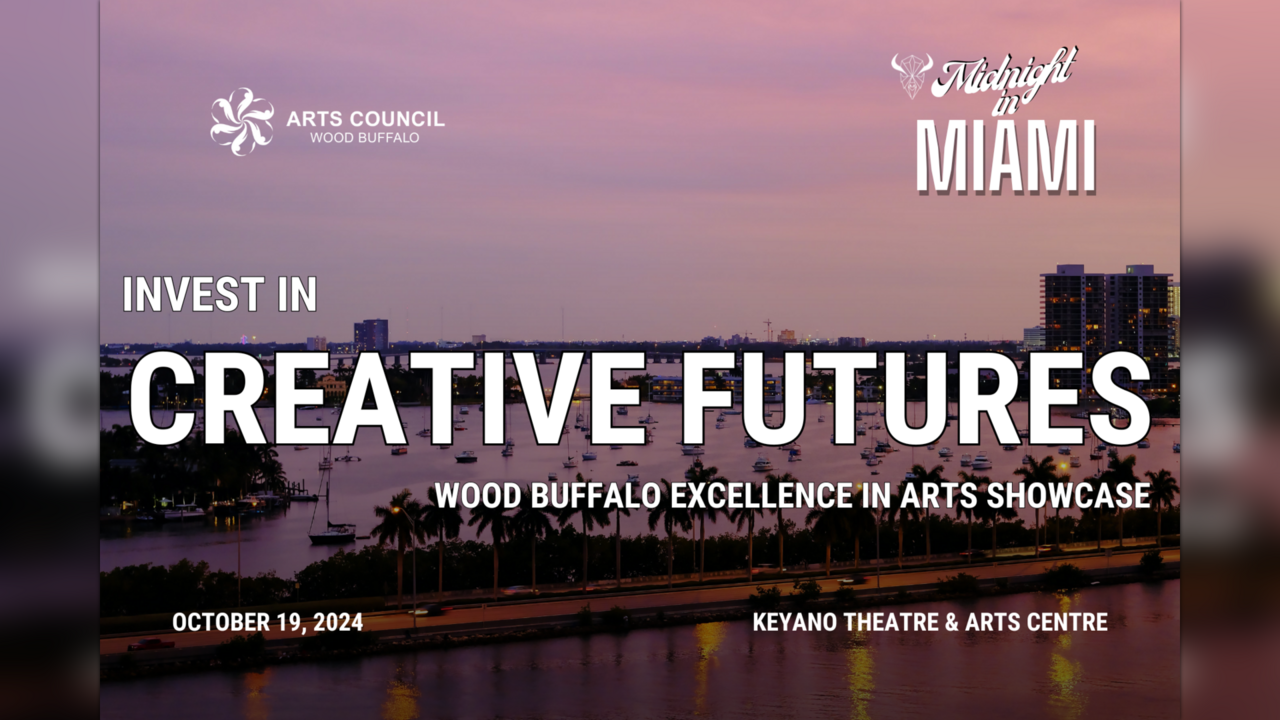 ARTS COUNCIL
WOOD BUFFALO

Midnight in
MIAMI

INVEST IN
CREATIVE FUTURES
WOOD BUFFALO EXCELLENCE IN ARTS SHOWCASE

OCTOBER 19, 2024

KEYANO THEATRE & ARTS CENTRE